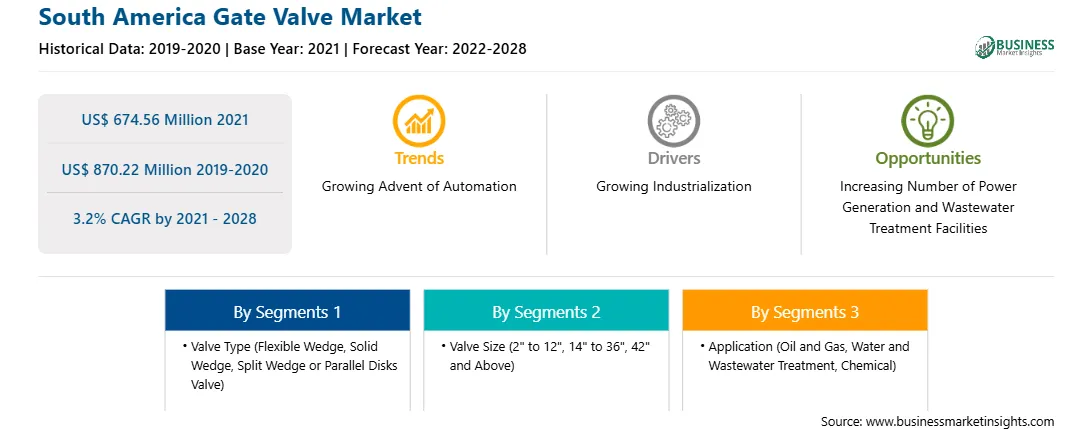 South America Gate Valve Market

Historical Data: 2019-2020 | Base Year: 2021 | Forecast Year: 2022-2028

BUSINESS Market Insights

US$ 674.56 Million 2021

US$ 870.22 Million 2019-2020

3.2% CAGR by 2021 - 2028

Trends

Growing Advent of Automation

Drivers

Growing Industrialization

Opportunities

Increasing Number of Power Generation and Wastewater Treatment Facilities

By Segments 1

• Valve Type (Flexible Wedge, Solid Wedge, Split Wedge or Parallel Disks Valve)

By Segments 2

• Valve Size (2" to 12", 14" to 36", 42" and Above)

By Segments 3

• Application (Oil and Gas, Water and Wastewater Treatment, Chemical)

Source: www.businessmarketinsights.com